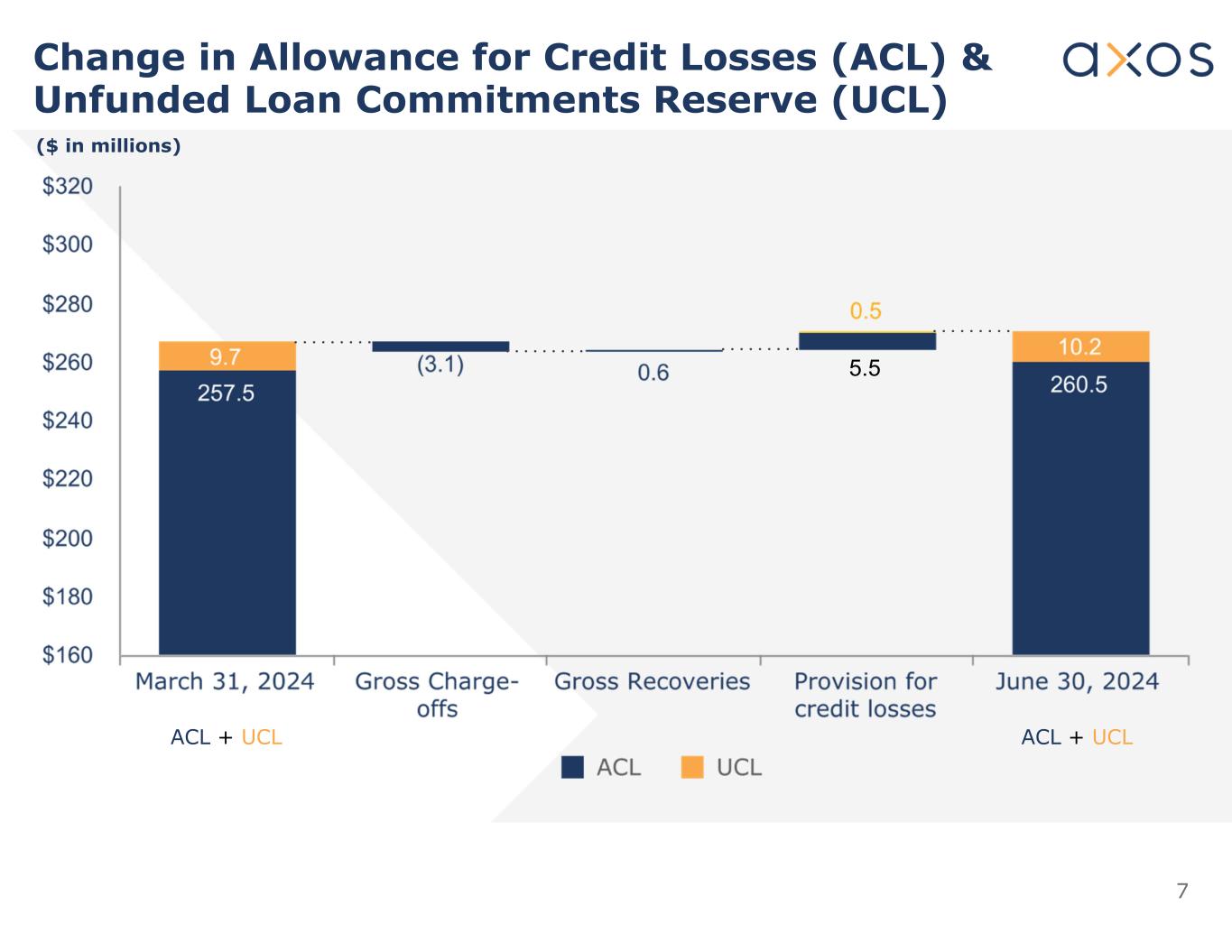 Change in Allowance for Credit Losses (ACL) & Unfunded Loan Commitments Reserve (UCL)

axos

($ in millions)

$320
$300
$280
$260
$240
$220
$200
$180
$160

9.7
257.5
(3.1)
0.6
0.5
5.5
10.2
260.5

March 31, 2024
Gross Charge-offs
Gross Recoveries
Provision for credit losses
June 30, 2024

ACL + UCL
ACL + UCL

ACL
UCL

7